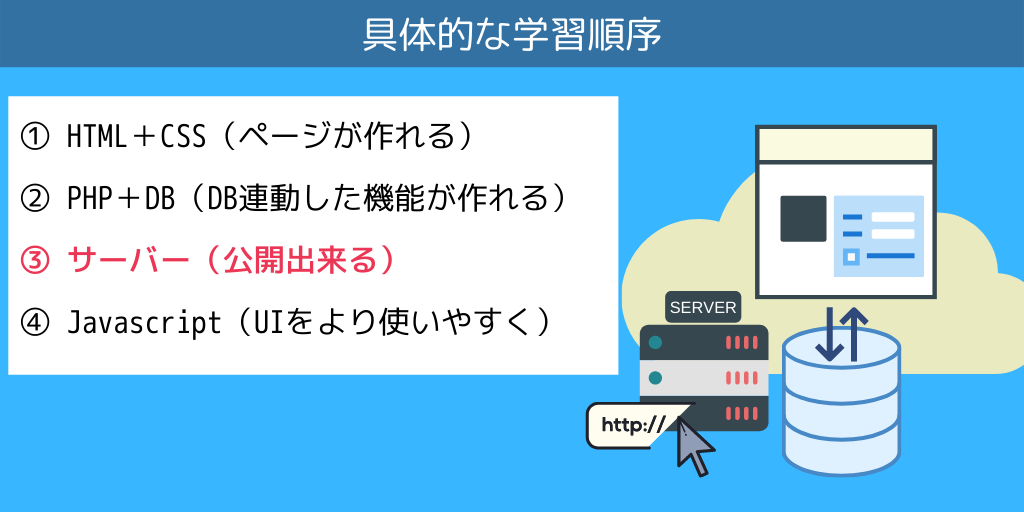 具体的な学習順序

① HTML＋CSS（ページが作れる）

② PHP＋DB（DB連動した機能が作れる）

③ サーバー（公開出来る）

④ Javascript（UIをより使いやすく）

SERVER

http://